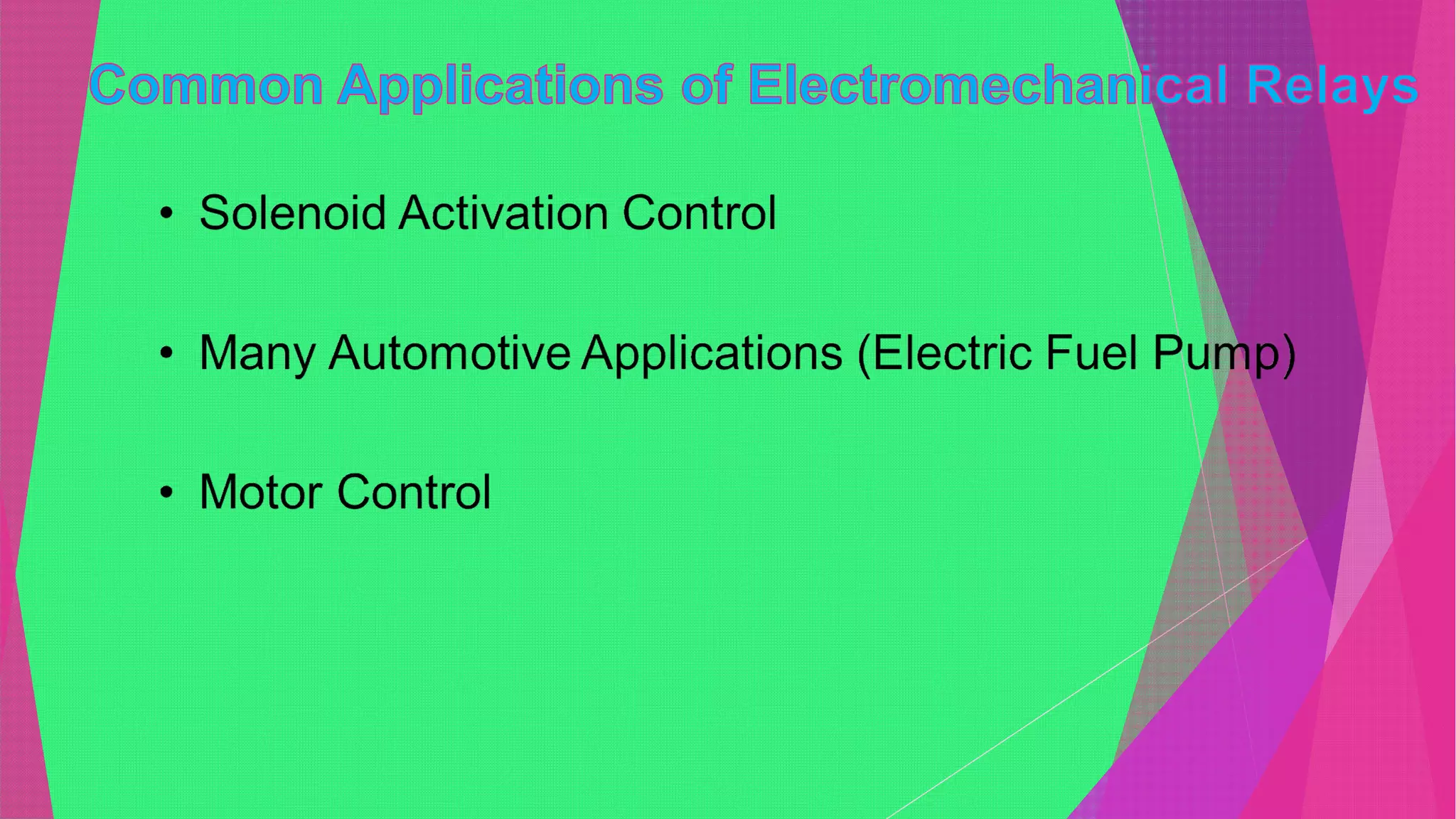 Common Applications of Electromechanical Relays

• Solenoid Activation Control

• Many Automotive Applications (Electric Fuel Pump)

• Motor Control